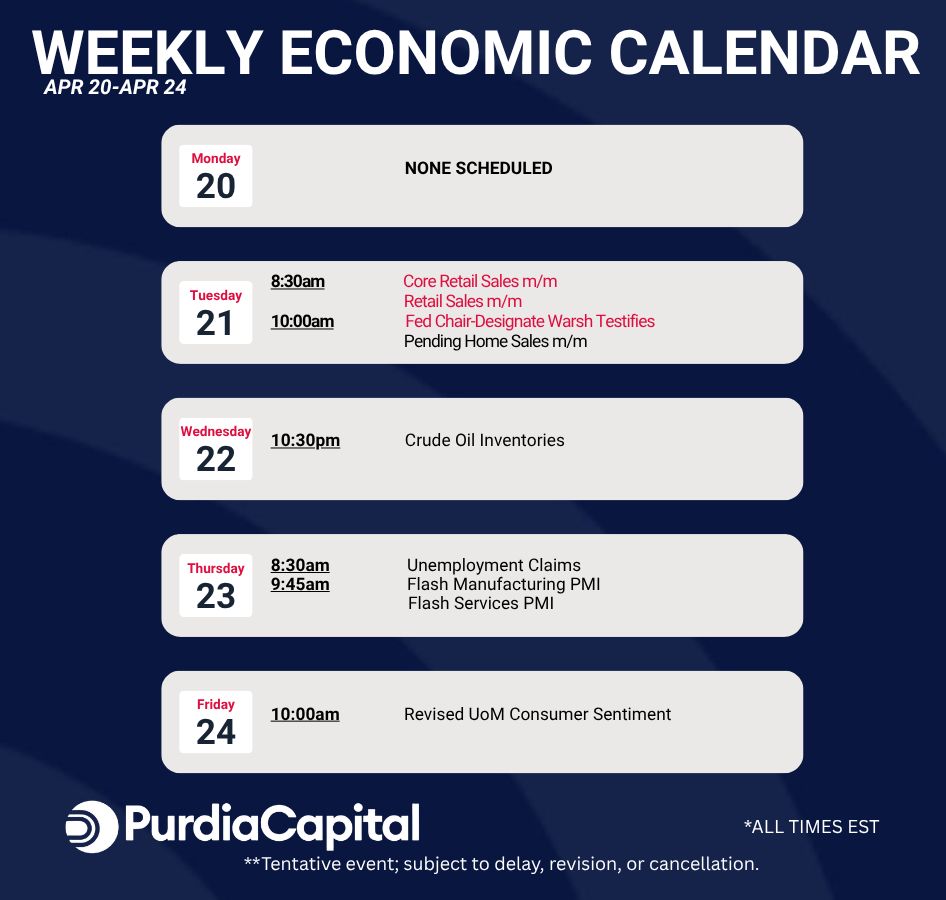 WEEKLY ECONOMIC CALENDAR
APR 20-APR 24

Monday
20
NONE SCHEDULED

Tuesday
21
8:30am
10:00am
Core Retail Sales m/m
Retail Sales m/m
Fed Chair-Designate Warsh Testifies
Pending Home Sales m/m

Wednesday
22
10:30pm
Crude Oil Inventories

Thursday
23
8:30am
9:45am
Unemployment Claims
Flash Manufacturing PMI
Flash Services PMI

Friday
24
10:00am
Revised UoM Consumer Sentiment

PurdiaCapital

*ALL TIMES EST

**Tentative event; subject to delay, revision, or cancellation.